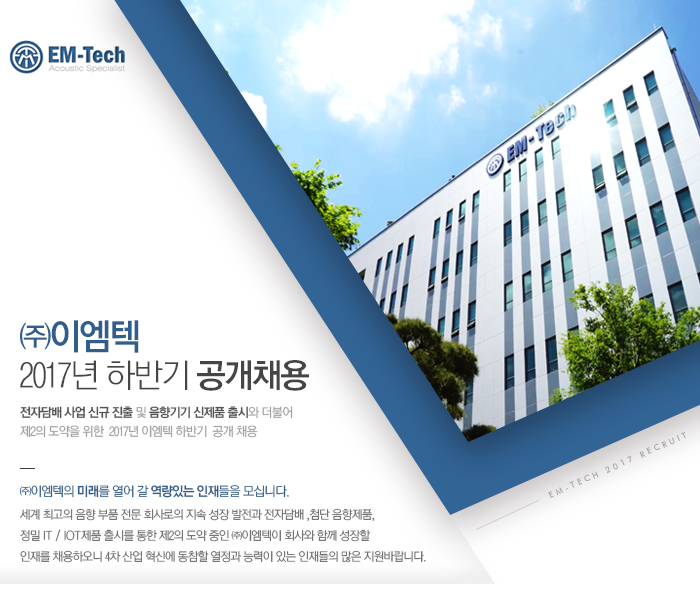 EM-Tech
Acoustic Specialist

EM-Tech

㈜이엠텍
2017년 하반기 공개채용

전자담배 사업 신규 진출 및 음향기기 신제품 출시와 더불어
제2의 도약을 위한 2017년 이엠텍 하반기 공개 채용

EM-TECH 2017 RECRUIT

㈜이엠텍의 미래를 열어 갈 역량있는 인재들을 모십니다.
세계 최고의 음향 부품 전문 회사로의 지속 성장 발전과 전자담배 , 첨단 음향제품, 정밀 IT / IOT제품 출시를 통한 제2의 도약 중인 ㈜이엠텍이 회사와 함께 성장할 인재를 채용하오니 4차 산업 혁신에 동참할 열정과 능력이 있는 인재들의 많은 지원바랍니다.